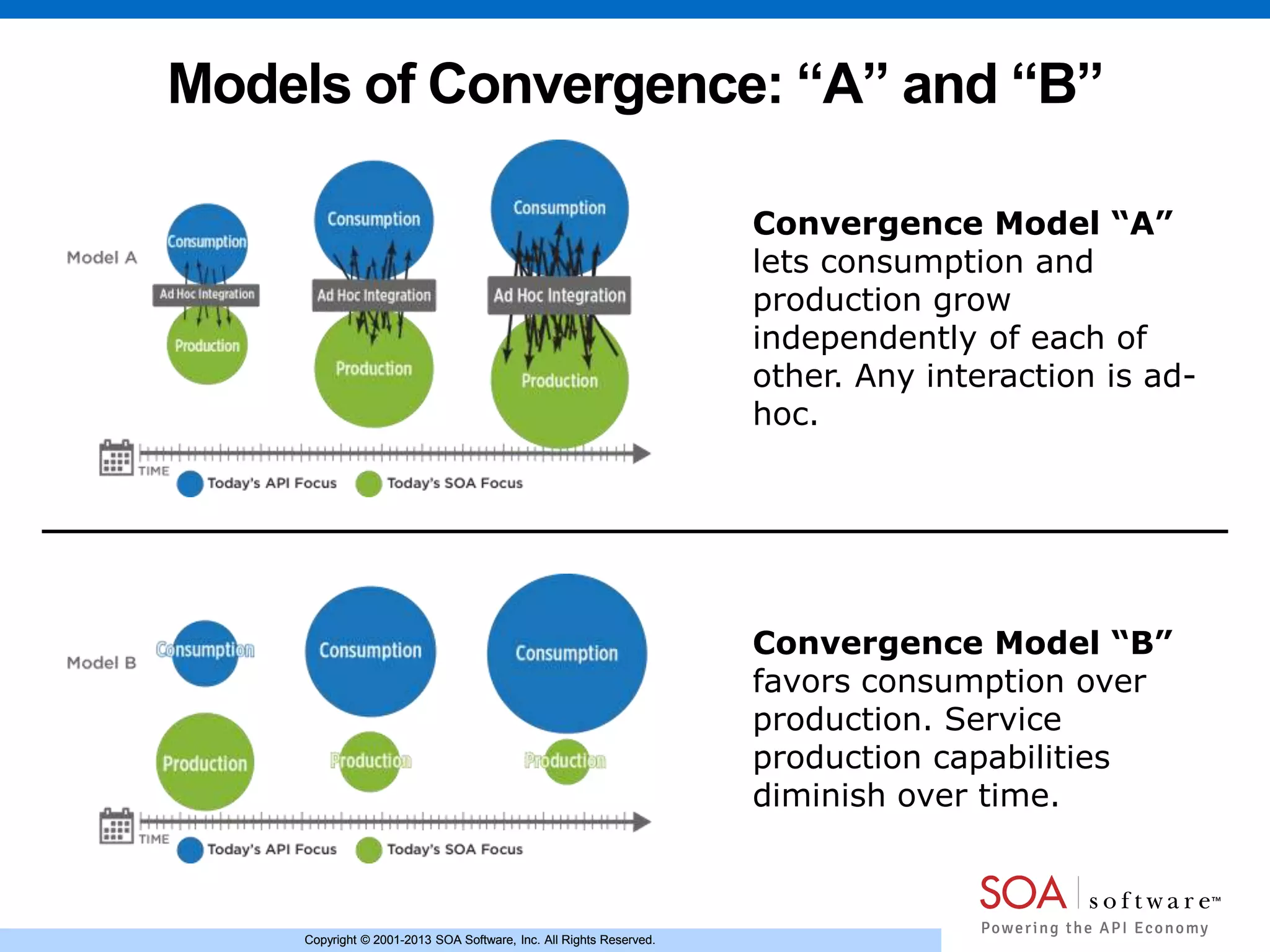 Models of Convergence: “A” and “B”

Model A

Consumption

Ad Hoc Integration

Production

Consumption

Ad Hoc Integration

Production

Consumption

Ad Hoc Integration

Production

TIME

Today's API Focus

Today's SOA Focus

**Convergence Model “A”** lets consumption and production grow independently of each of other. Any interaction is ad-hoc.

Model B

Consumption

Production

Consumption

Production

Consumption

Production

TIME

Today's API Focus

Today's SOA Focus

**Convergence Model “B”** favors consumption over production. Service production capabilities diminish over time.

SOA software™

Powering the API Economy

Copyright © 2001-2013 SOA Software, Inc. All Rights Reserved.